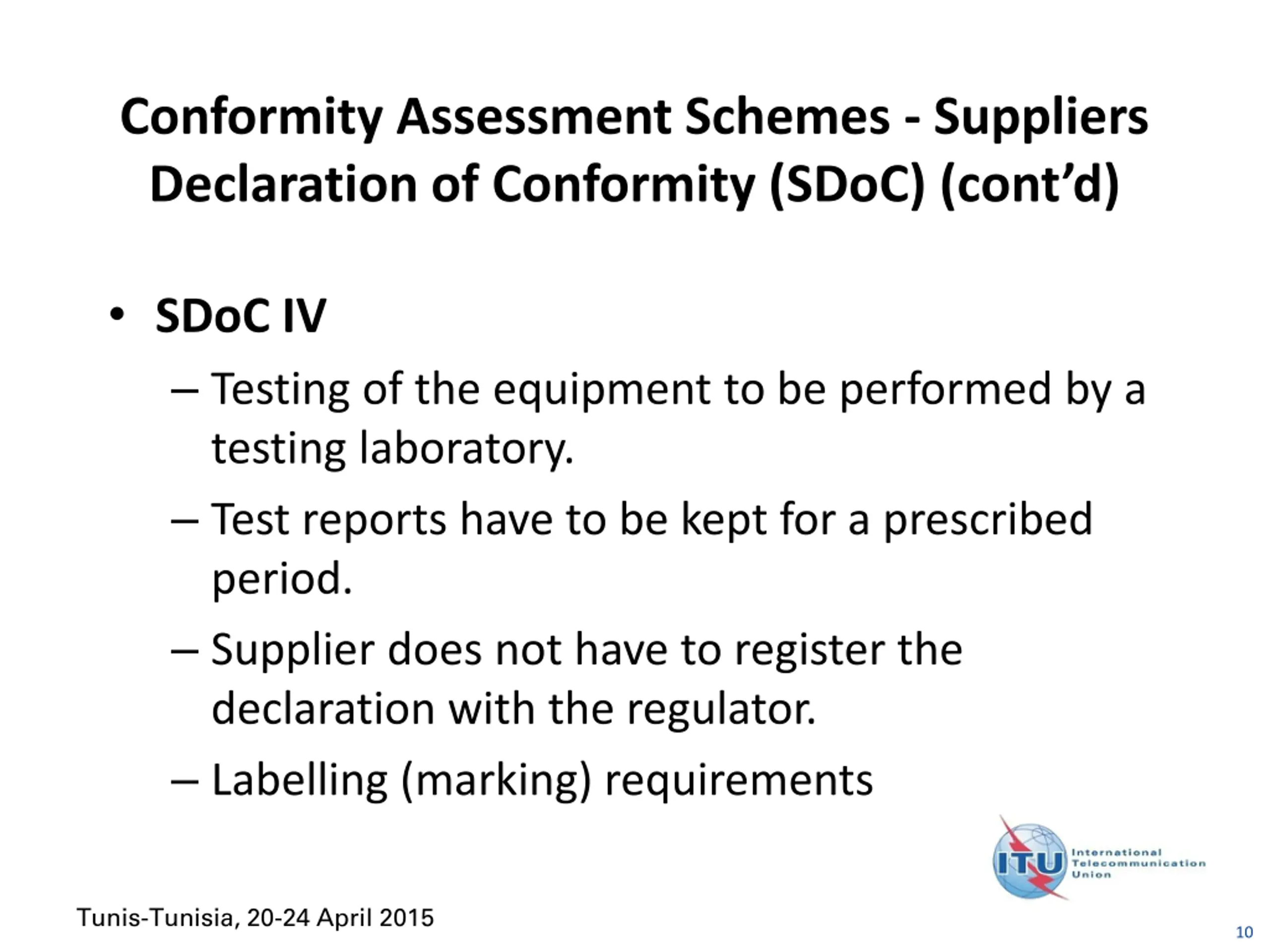 Conformity Assessment Schemes - Suppliers Declaration of Conformity (SDoC) (cont'd)

• SDoC IV

– Testing of the equipment to be performed by a testing laboratory.

– Test reports have to be kept for a prescribed period.

– Supplier does not have to register the declaration with the regulator.

– Labelling (marking) requirements

ITU International Telecommunication Union

Tunis-Tunisia, 20-24 April 2015

10